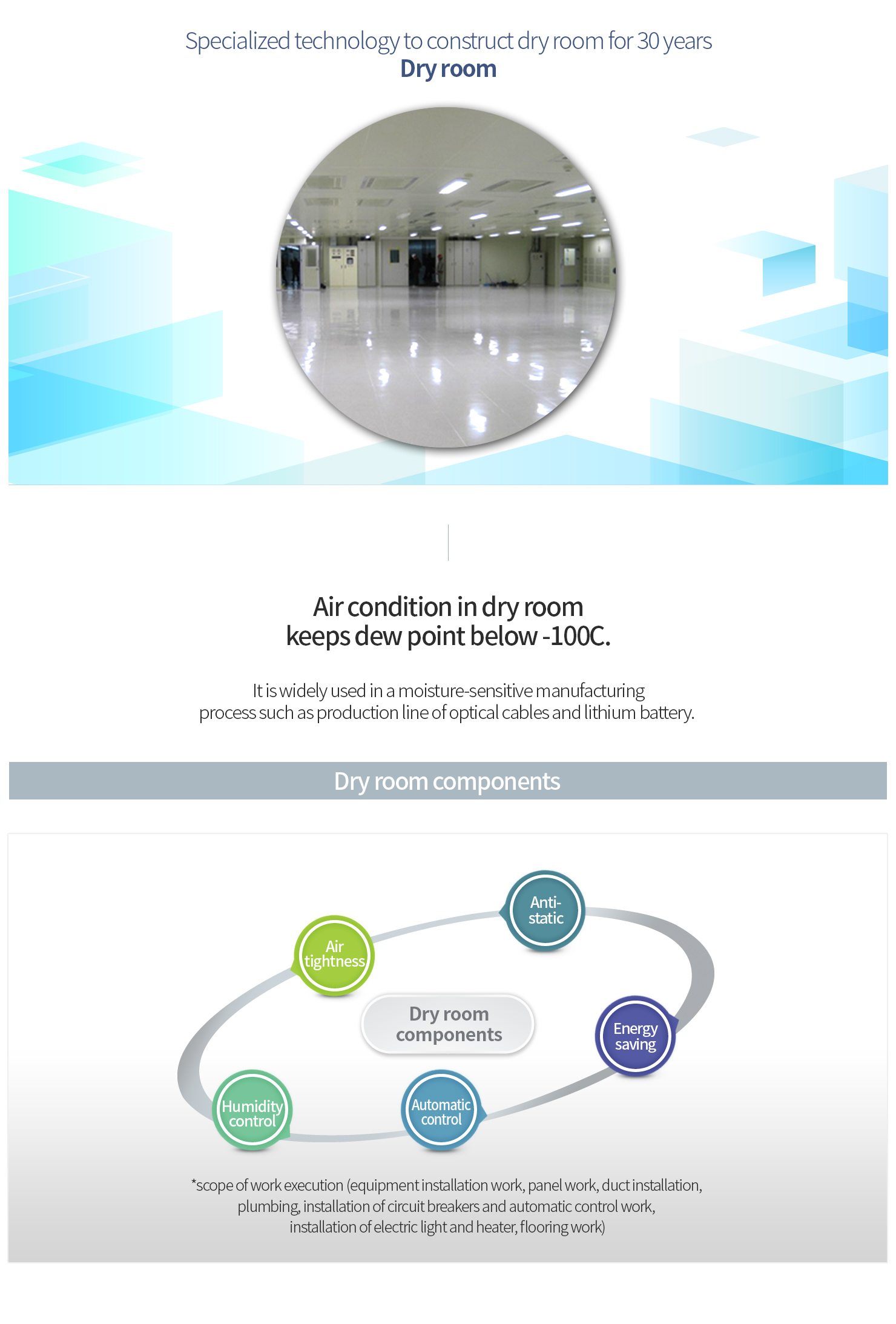 Specialized technology to construct dry room for 30 years
Dry room

Air condition in dry room
keeps dew point below -100C.

It is widely used in a moisture-sensitive manufacturing process such as production line of optical cables and lithium battery.

Dry room components

Anti-static

Air tightness

Dry room components

Energy saving

Humidity control

Automatic control

*scope of work execution (equipment installation work, panel work, duct installation, plumbing, installation of circuit breakers and automatic control work, installation of electric light and heater, flooring work)